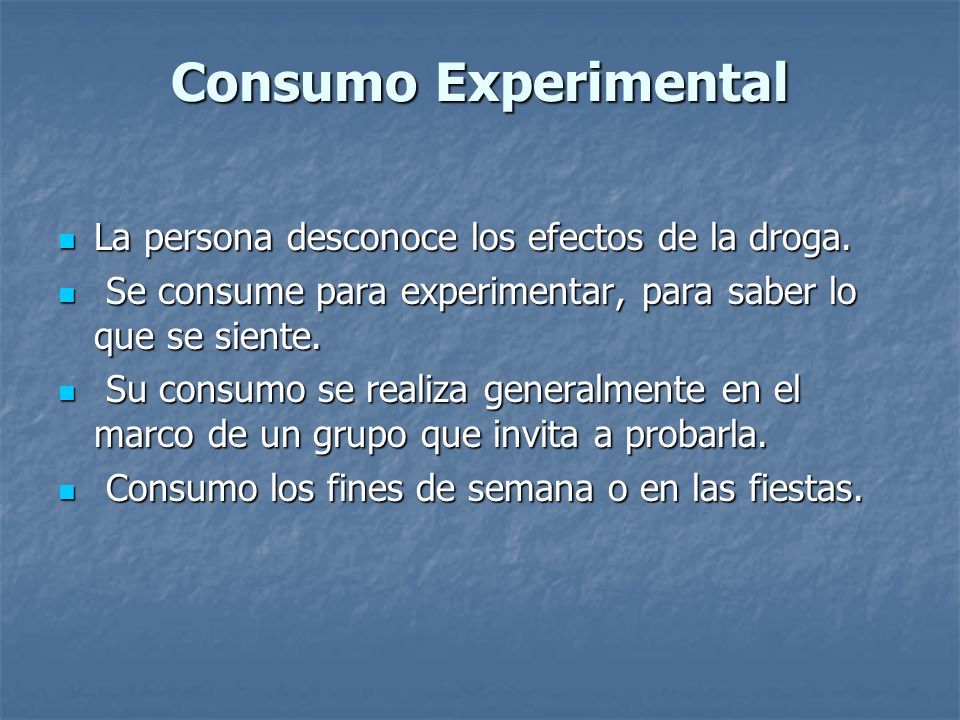 Consumo Experimental

- La persona desconoce los efectos de la droga.
- Se consume para experimentar, para saber lo que se siente.
- Su consumo se realiza generalmente en el marco de un grupo que invita a probarla.
- Consumo los fines de semana o en las fiestas.